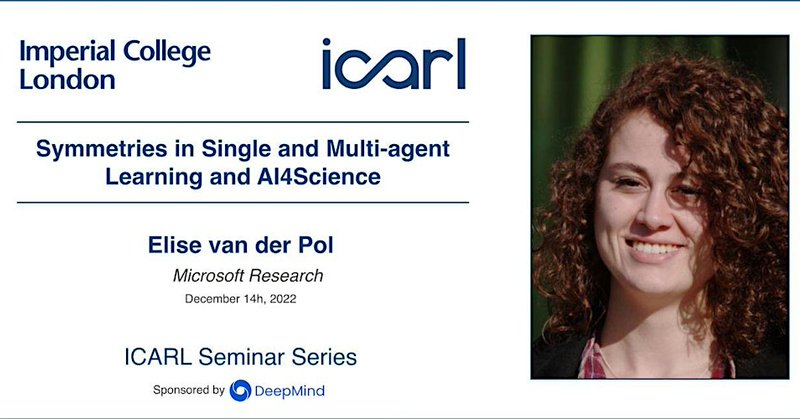 Imperial College London

icarl

Symmetries in Single and Multi-agent Learning and AI4Science

Elise van der Pol

Microsoft Research

December 14h, 2022

ICARL Seminar Series

Sponsored by DeepMind